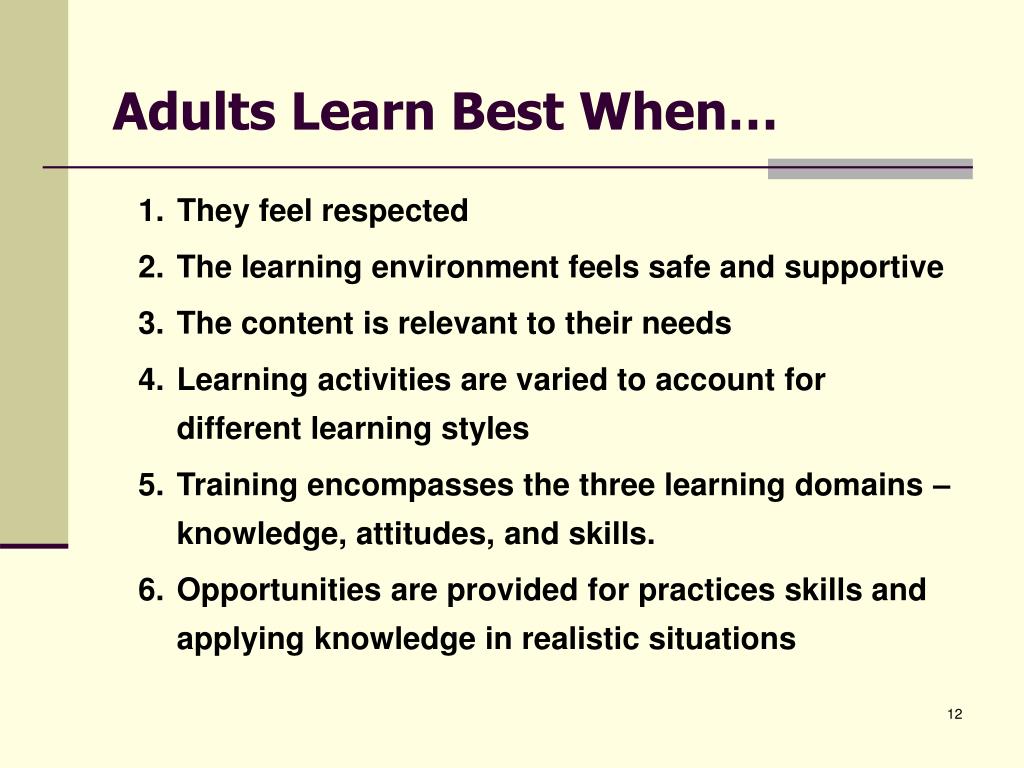 Adults Learn Best When…

1. They feel respected
2. The learning environment feels safe and supportive
3. The content is relevant to their needs
4. Learning activities are varied to account for different learning styles
5. Training encompasses the three learning domains – knowledge, attitudes, and skills.
6. Opportunities are provided for practices skills and applying knowledge in realistic situations

12